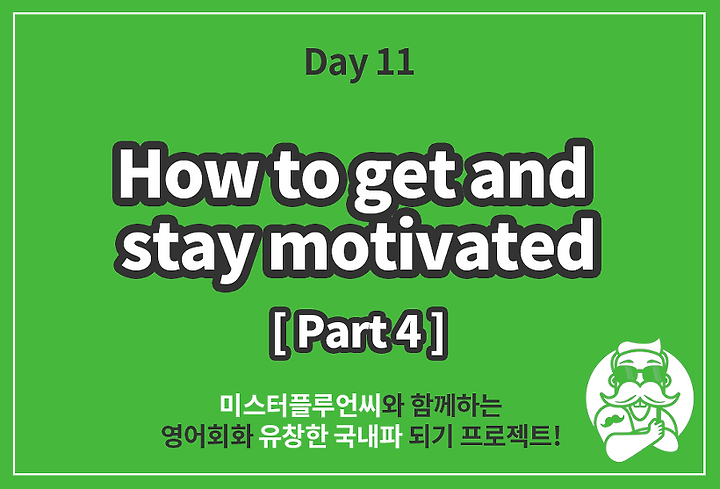 Day 11

How to get and stay motivated

[ Part 4 ]

미스터플루언씨와 함께하는
영어회화 유창한 국내파 되기 프로젝트!